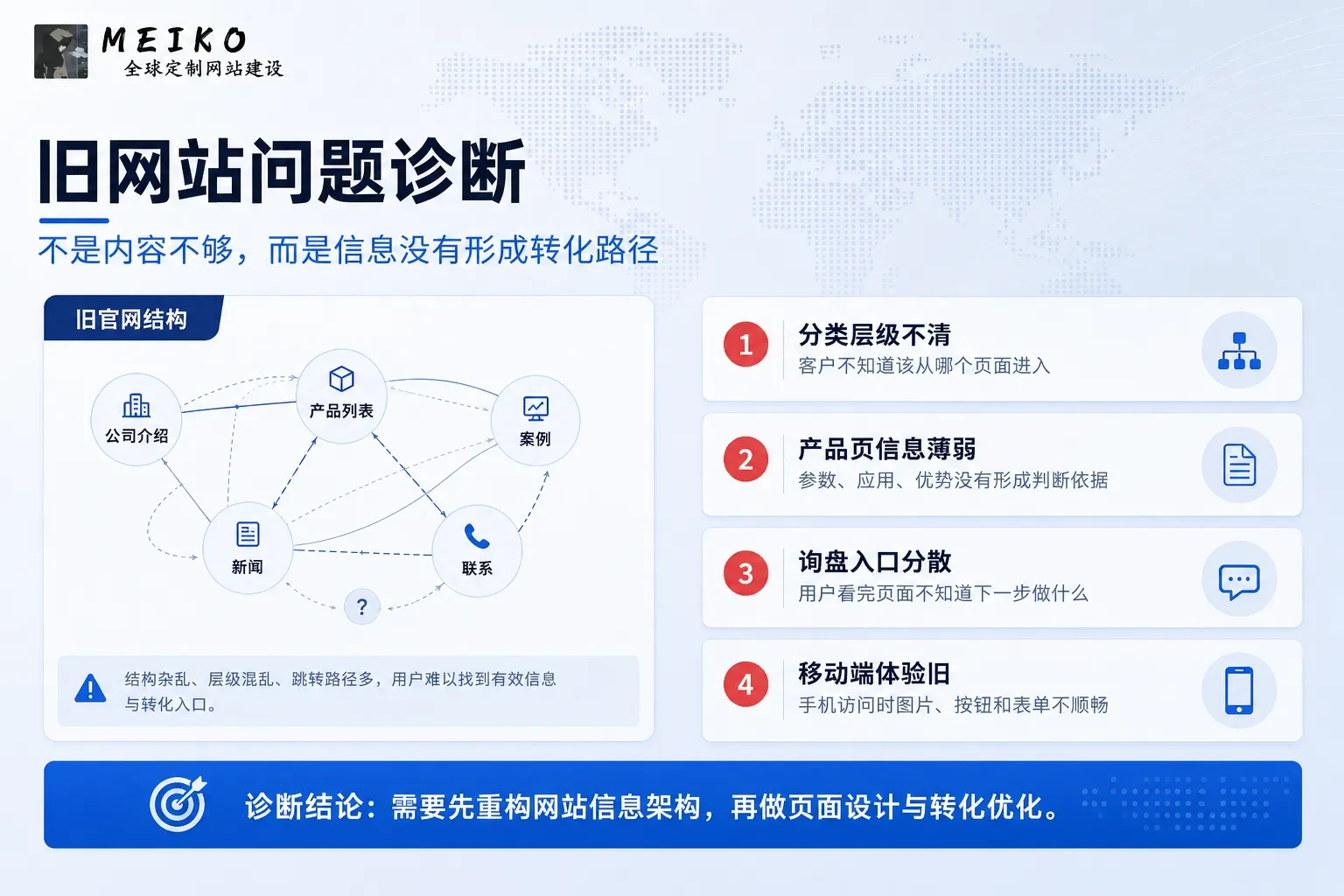 MEIKO
全球定制网站建设

旧网站问题诊断
不是内容不够，而是信息没有形成转化路径

旧官网结构

公司介绍
产品列表
案例
新闻
联系
?

结构杂乱、层级混乱、跳转路径多，用户难以找到有效信息与转化入口。

1 分类层级不清
客户不知道该从哪个页面进入

2 产品页信息薄弱
参数、应用、优势没有形成判断依据

3 询盘入口分散
用户看完页面不知道下一步做什么

4 移动端体验旧
手机访问时图片、按钮和表单不顺畅

诊断结论：需要先重构网站信息架构，再做页面设计与转化优化。